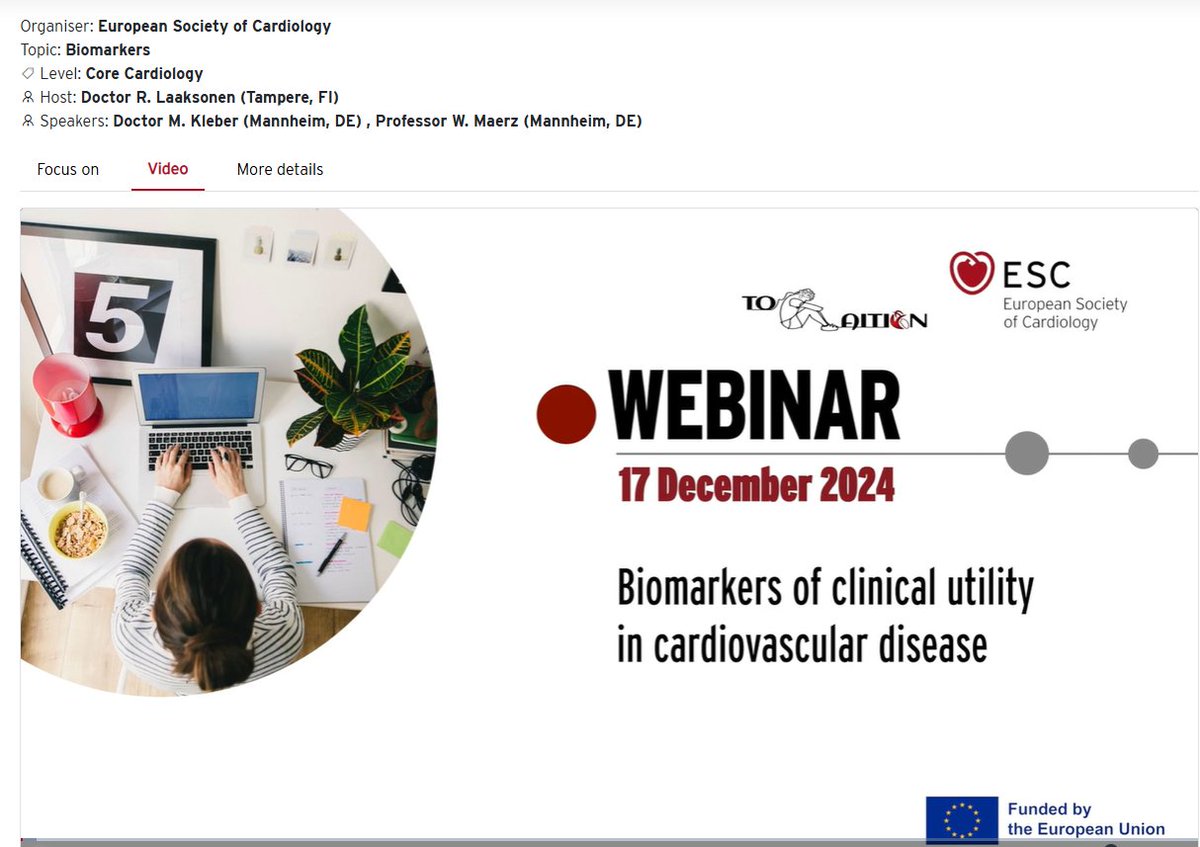 Organiser: European Society of Cardiology
Topic: Biomarkers
Level: Core Cardiology
Host: Doctor R. Laaksonen (Tampere, FI)
Speakers: Doctor M. Kleber (Mannheim, DE) , Professor W. Maerz (Mannheim, DE)

Focus on
Video
More details

5

TO AITION

ESC
European Society of Cardiology

WEBINAR
17 December 2024

Biomarkers of clinical utility in cardiovascular disease

Funded by the European Union